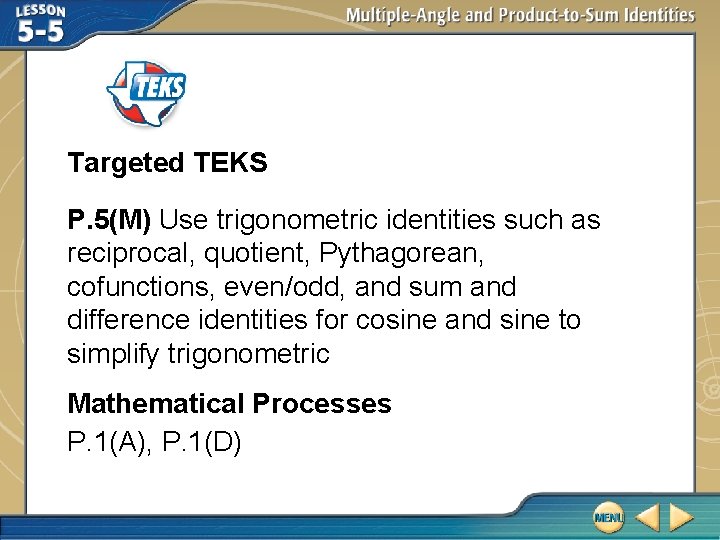 LESSON 5-5

Multiple-Angle and Product-to-Sum Identities

TEKS

Targeted TEKS

P.5(M) Use trigonometric identities such as reciprocal, quotient, Pythagorean, cofunctions, even/odd, and sum and difference identities for cosine and sine to simplify trigonometric

Mathematical Processes

P.1(A), P.1(D)

MENU